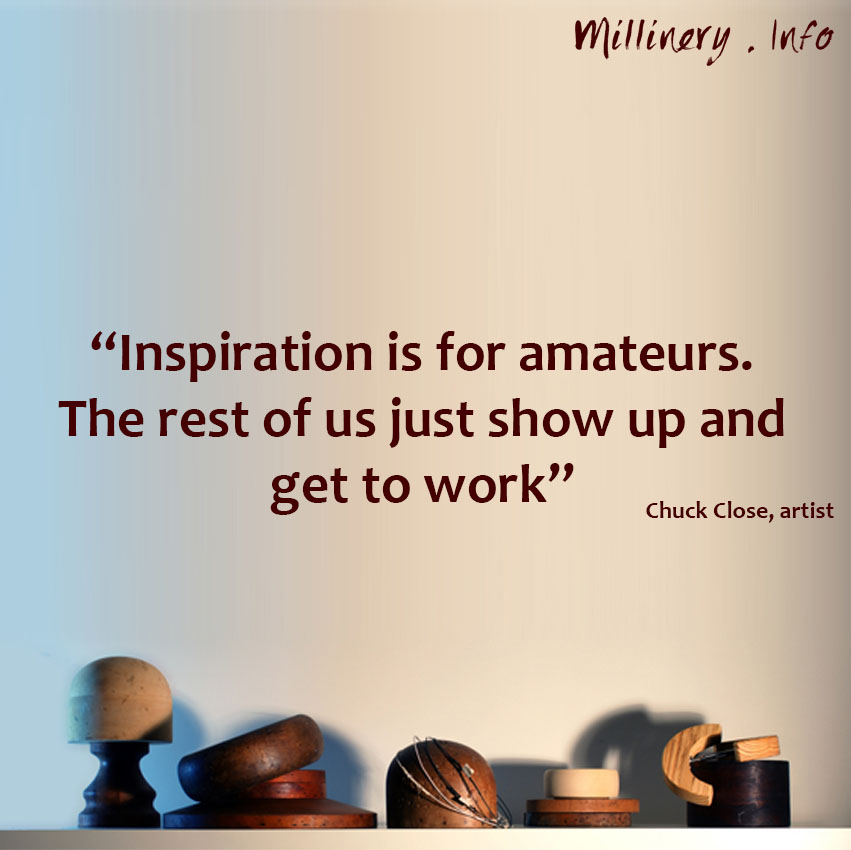 Millinery . Info

“Inspiration is for amateurs. The rest of us just show up and get to work”

Chuck Close, artist